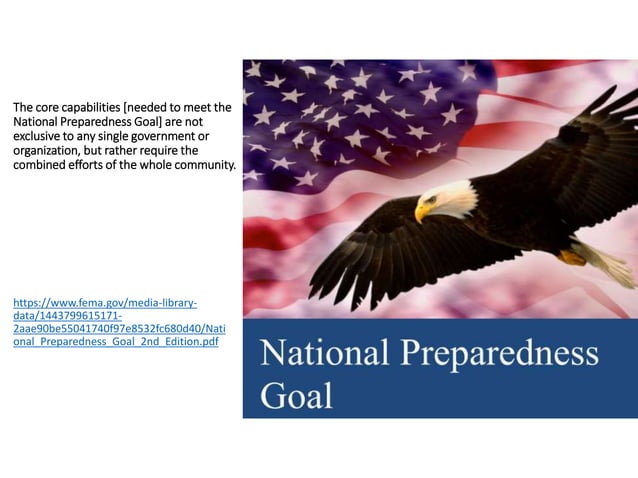 The core capabilities [needed to meet the National Preparedness Goal] are not exclusive to any single government or organization, but rather require the combined efforts of the whole community.

https://www.fema.gov/media-library-data/1443799615171-2aae90be55041740f97e8532fc680d40/National_Preparedness_Goal_2nd_Edition.pdf

National Preparedness Goal